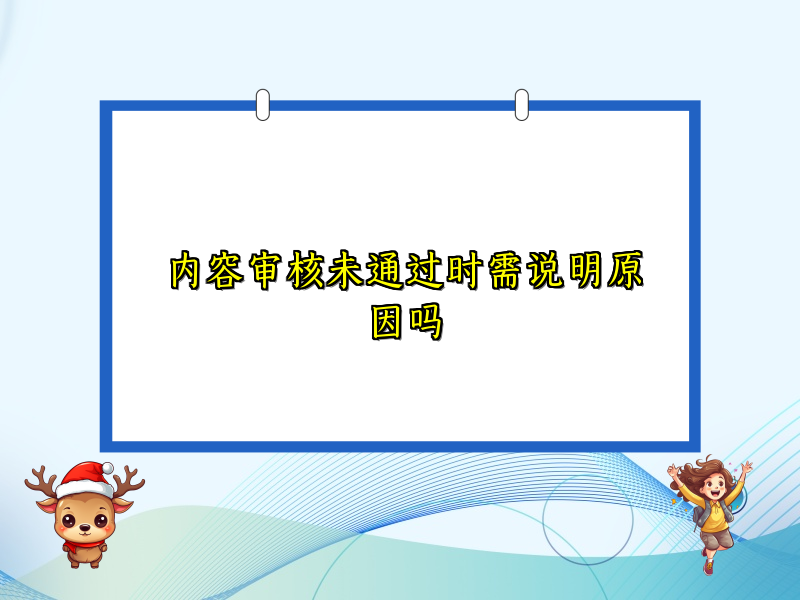 内容审核未通过时需说明原因吗